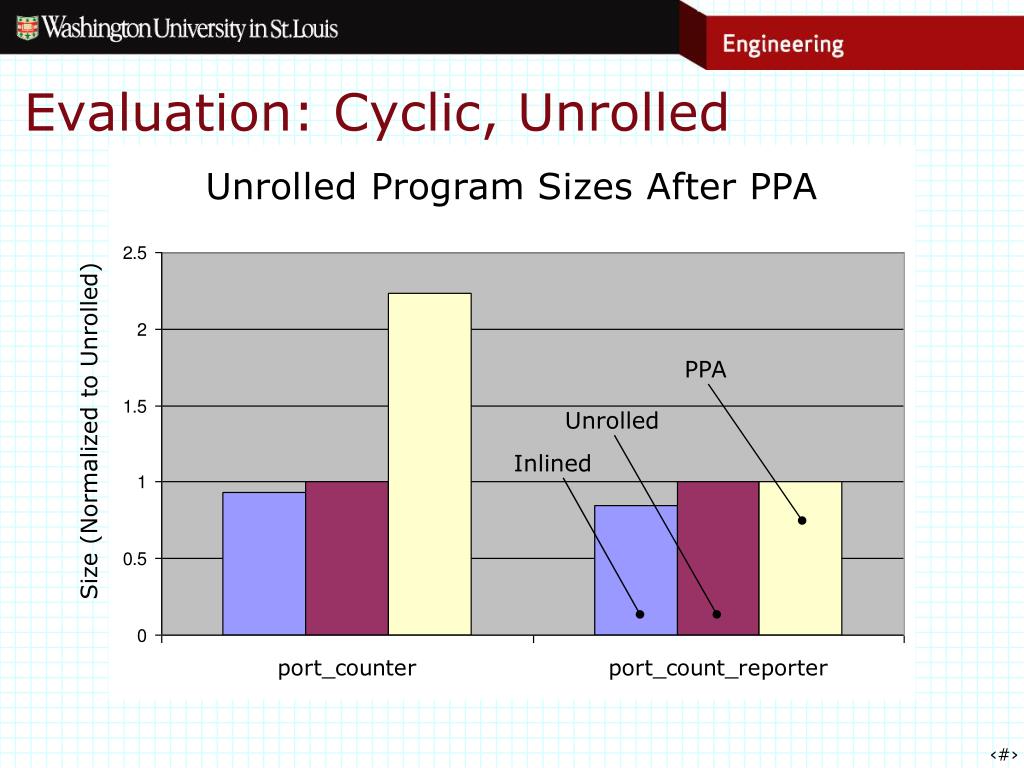 Washington University in St. Louis

Engineering

Evaluation: Cyclic, Unrolled

Unrolled Program Sizes After PPA

Size (Normalized to Unrolled)

2.5
2
1.5
1
0.5
0

PPA
Unrolled
Inlined

port_counter
port_count_reporter

‹#›